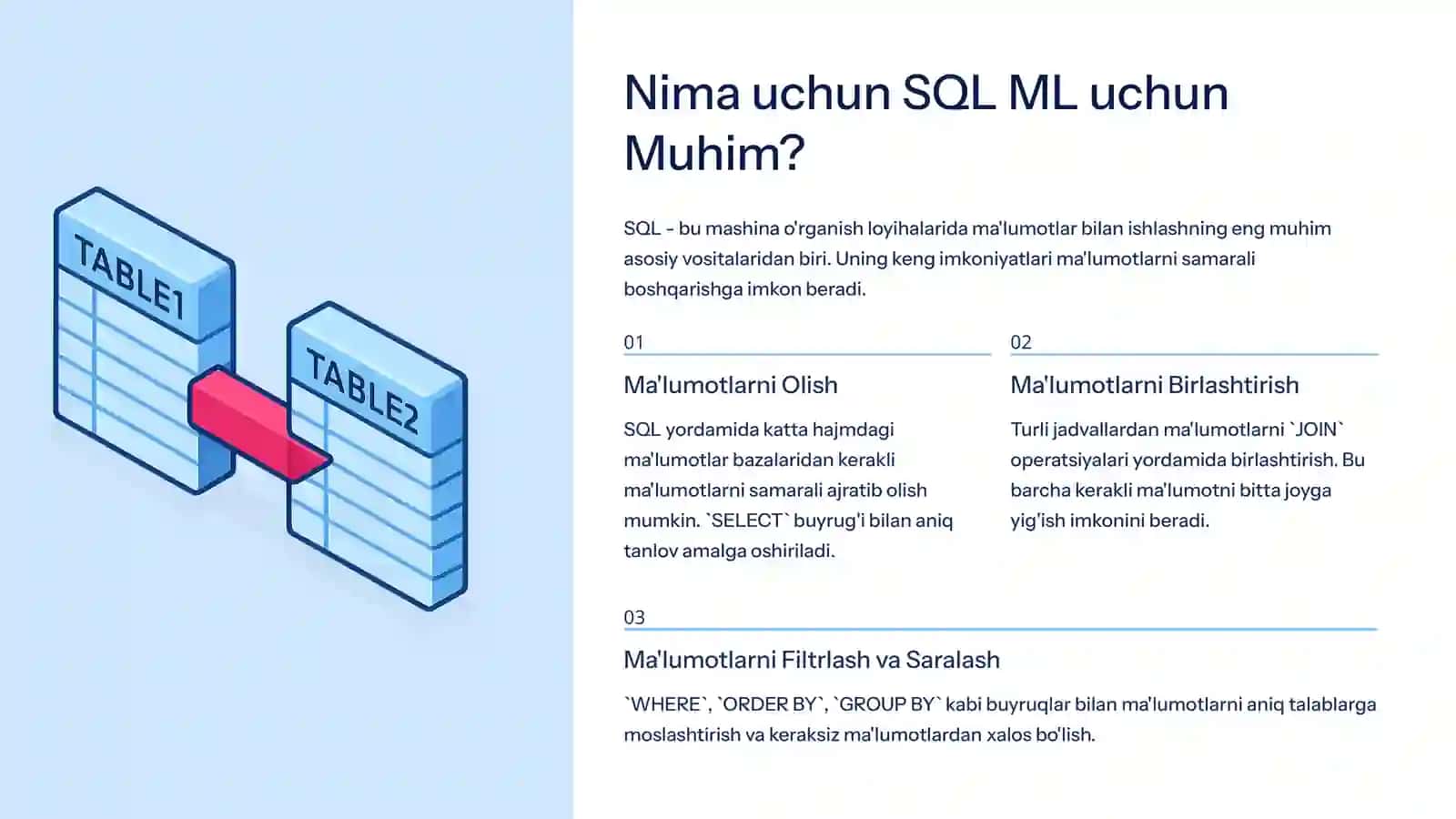 TABLE1

TABLE2

Nima uchun SQL ML uchun Muhim?

SQL - bu mashina o'rganish loyihalarida ma'lumotlar bilan ishlashning eng muhim asosiy vositalaridan biri. Uning keng imkoniyatlari ma'lumotlarni samarali boshqarishga imkon beradi.

01

Ma'lumotlarni Olish

SQL yordamida katta hajmdagi ma'lumotlar bazalaridan kerakli ma'lumotlarni samarali ajratib olish mumkin. `SELECT` buyrug'i bilan aniq tanlov amalga oshiriladi.

02

Ma'lumotlarni Birlashtirish

Turli jadvallardan ma'lumotlarni `JOIN` operatsiyalari yordamida birlashtirish. Bu barcha kerakli ma'lumotni bitta joyga yig'ish imkonini beradi.

03

Ma'lumotlarni Filtrlash va Saralash

`WHERE`, `ORDER BY`, `GROUP BY` kabi buyruqlar bilan ma'lumotlarni aniq talablarga moslashtirish va keraksiz ma'lumotlardan xalos bo'lish.